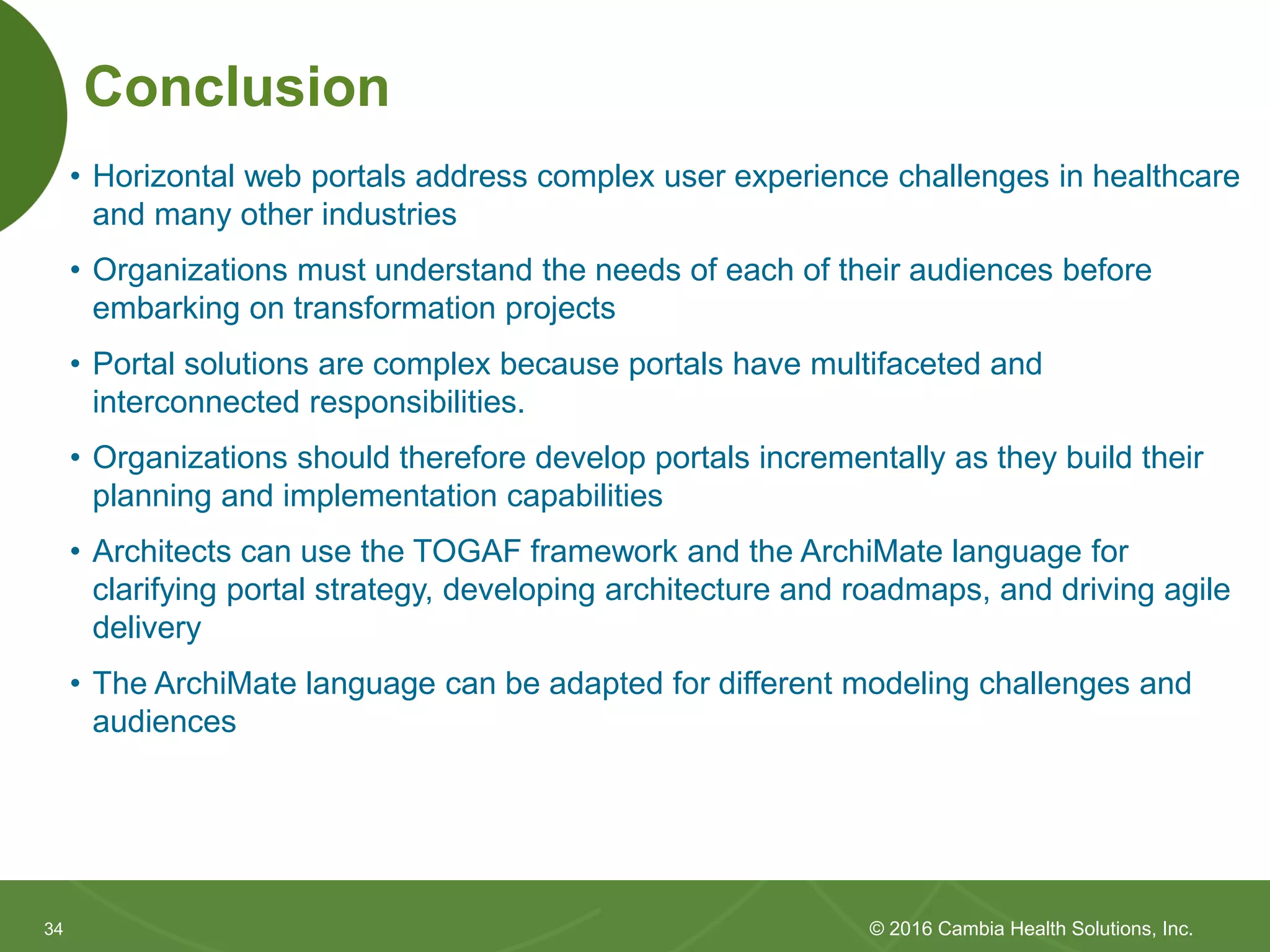 Conclusion

• Horizontal web portals address complex user experience challenges in healthcare and many other industries

• Organizations must understand the needs of each of their audiences before embarking on transformation projects

• Portal solutions are complex because portals have multifaceted and interconnected responsibilities.

• Organizations should therefore develop portals incrementally as they build their planning and implementation capabilities

• Architects can use the TOGAF framework and the ArchiMate language for clarifying portal strategy, developing architecture and roadmaps, and driving agile delivery

• The ArchiMate language can be adapted for different modeling challenges and audiences

34

© 2016 Cambia Health Solutions, Inc.